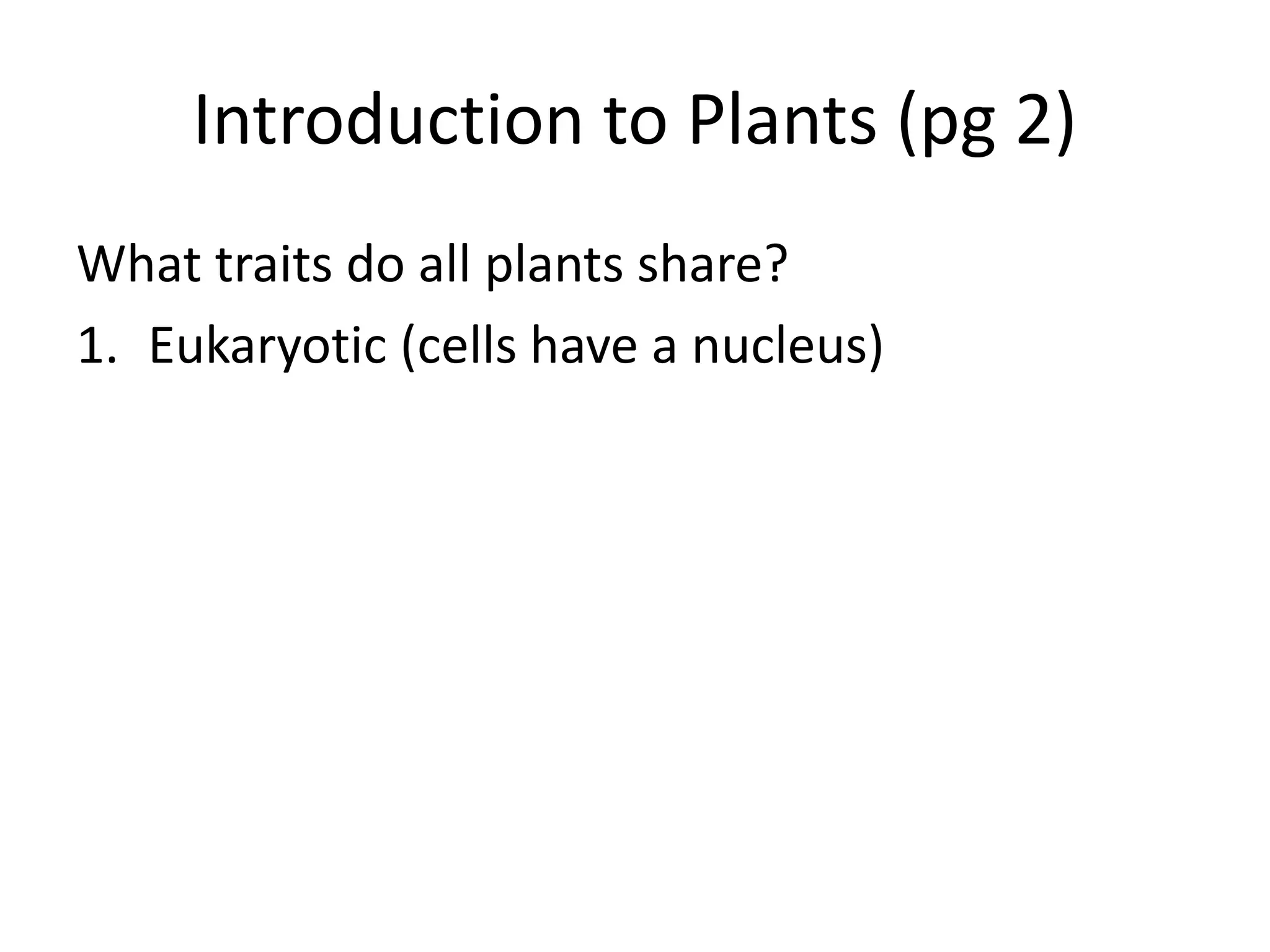 Introduction to Plants (pg 2)

What traits do all plants share?

1. Eukaryotic (cells have a nucleus)